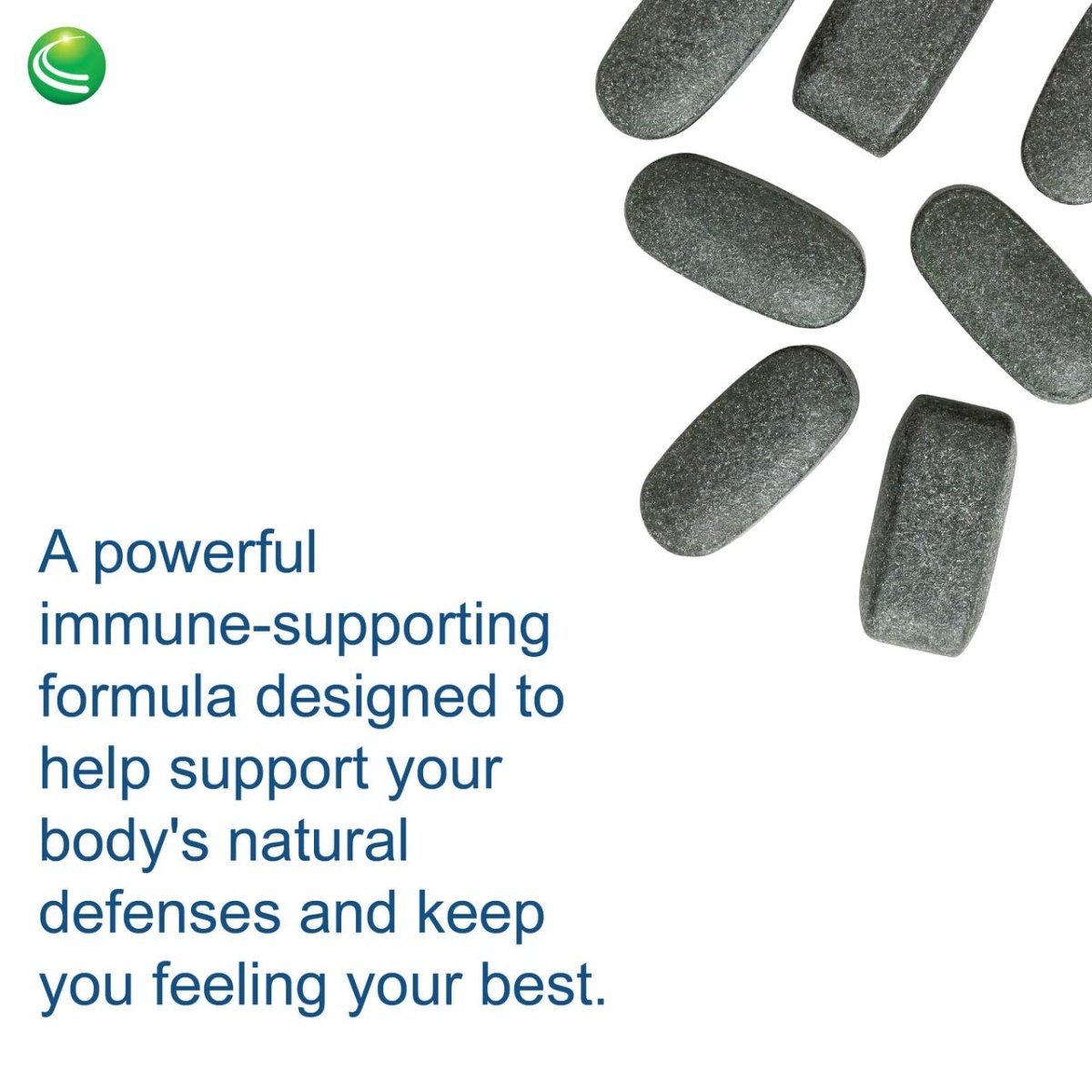 A powerful immune-supporting formula designed to help support your body's natural defenses and keep you feeling your best.